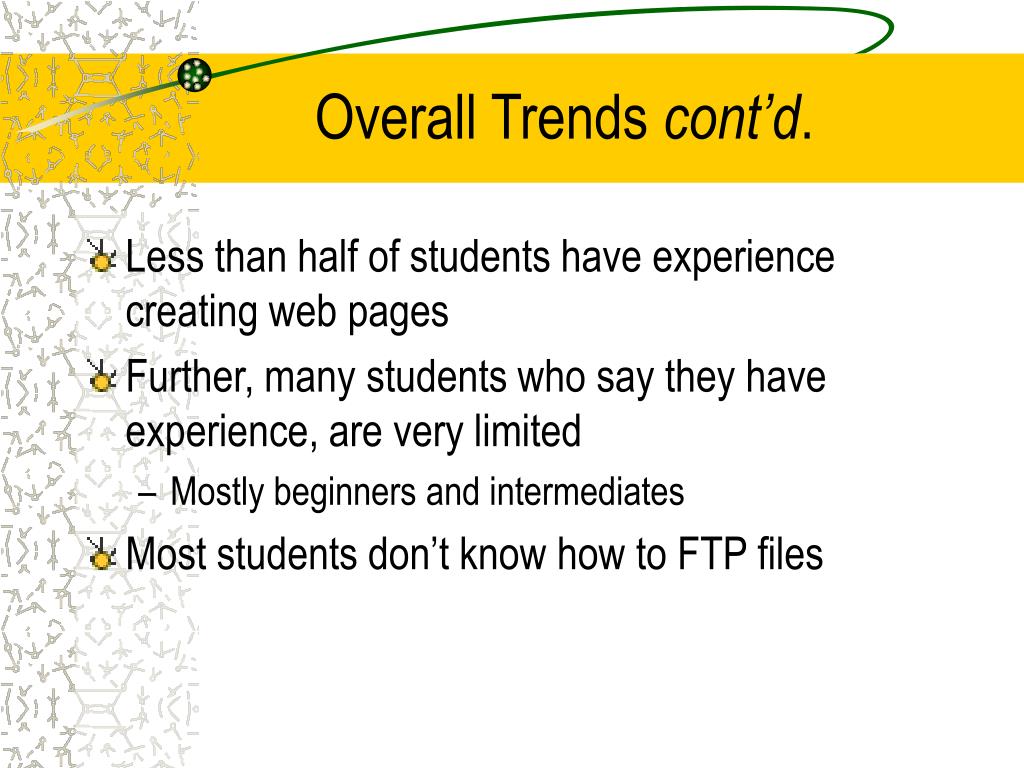 Overall Trends cont'd.

Less than half of students have experience creating web pages

Further, many students who say they have experience, are very limited

– Mostly beginners and intermediates

Most students don't know how to FTP files